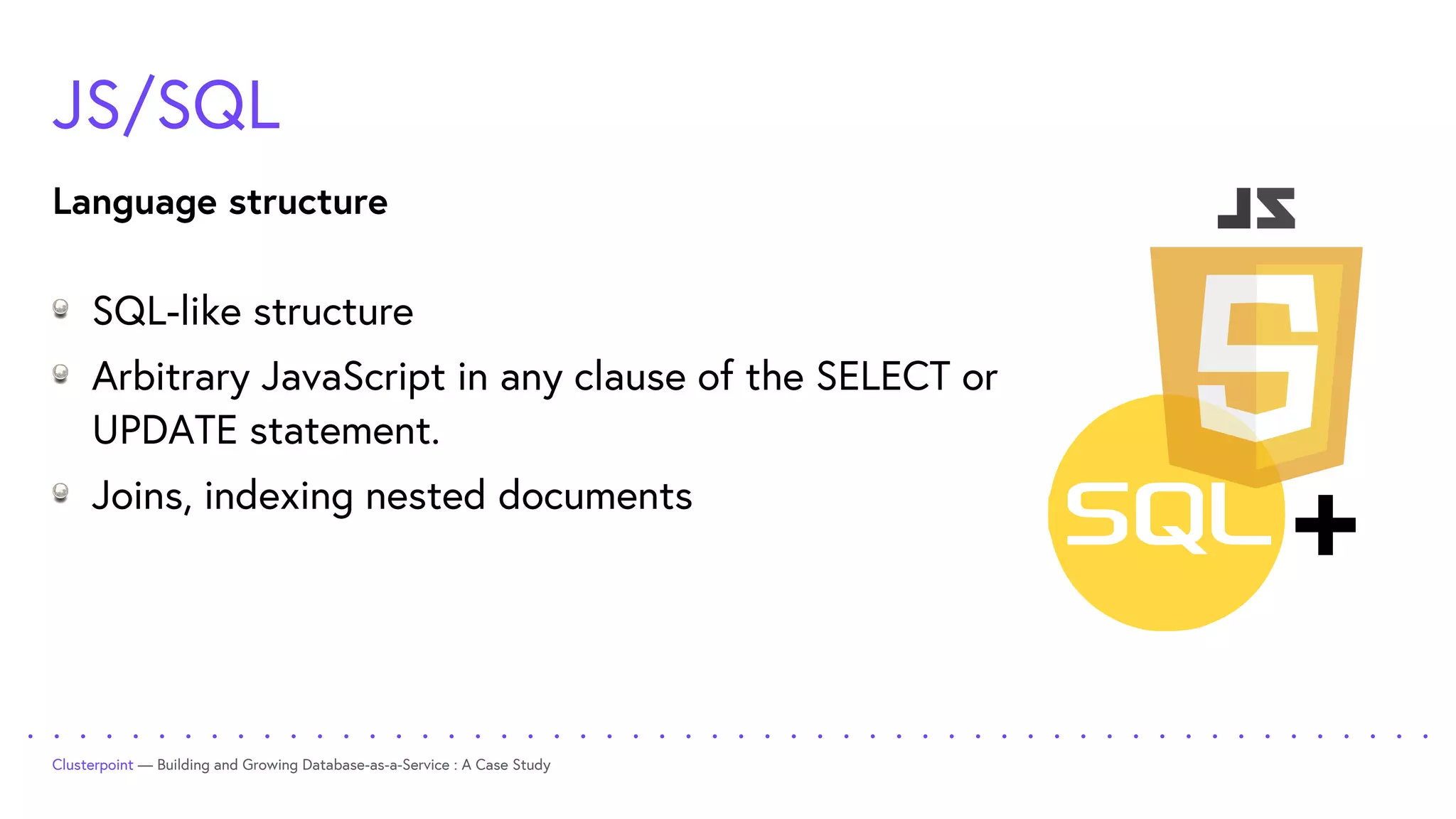 JS/SQL

Language structure

SQL-like structure

Arbitrary JavaScript in any clause of the SELECT or UPDATE statement.

Joins, indexing nested documents

JS

5

SQL

+

Clusterpoint — Building and Growing Database-as-a-Service : A Case Study